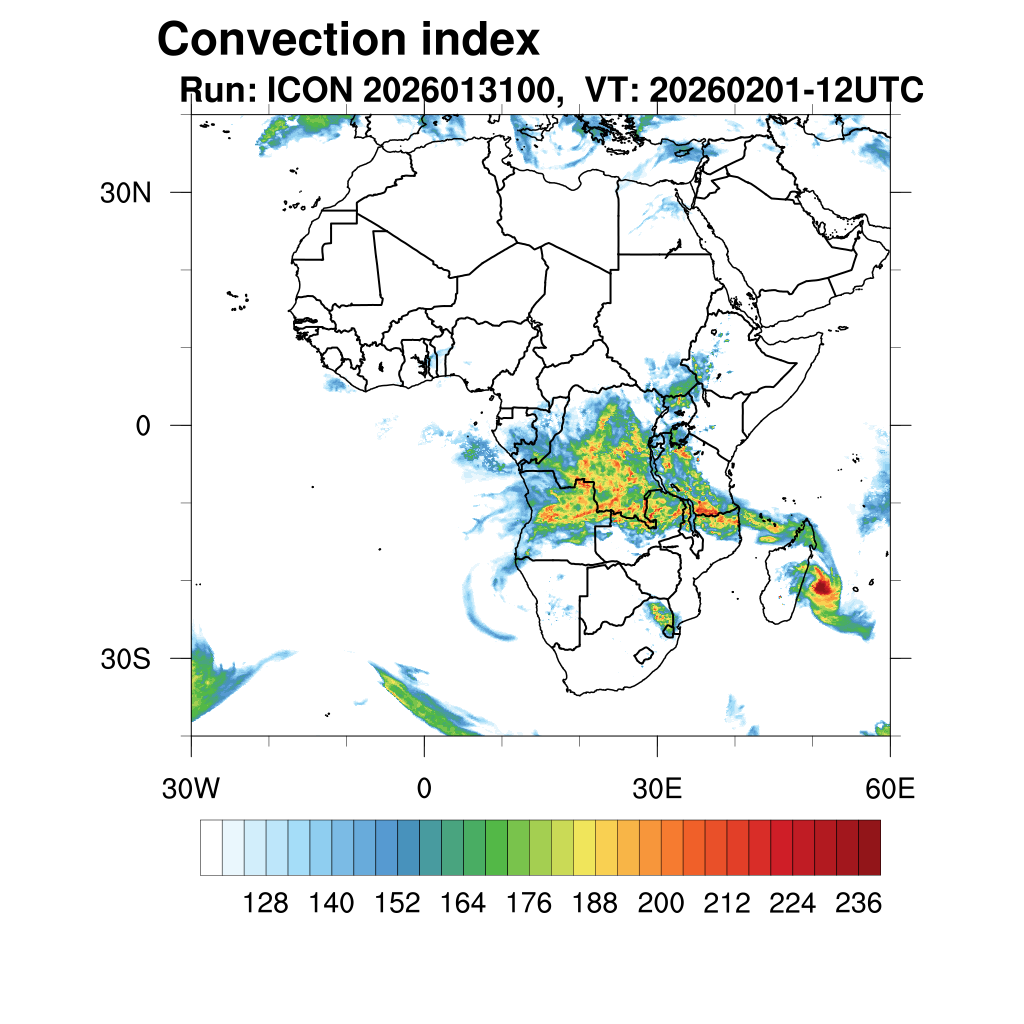 Convection index

Run: ICON 2026013100, VT: 20260201-12UTC

30N

0

30S

30W

0

30E

60E

128 140 152 164 176 188 200 212 224 236